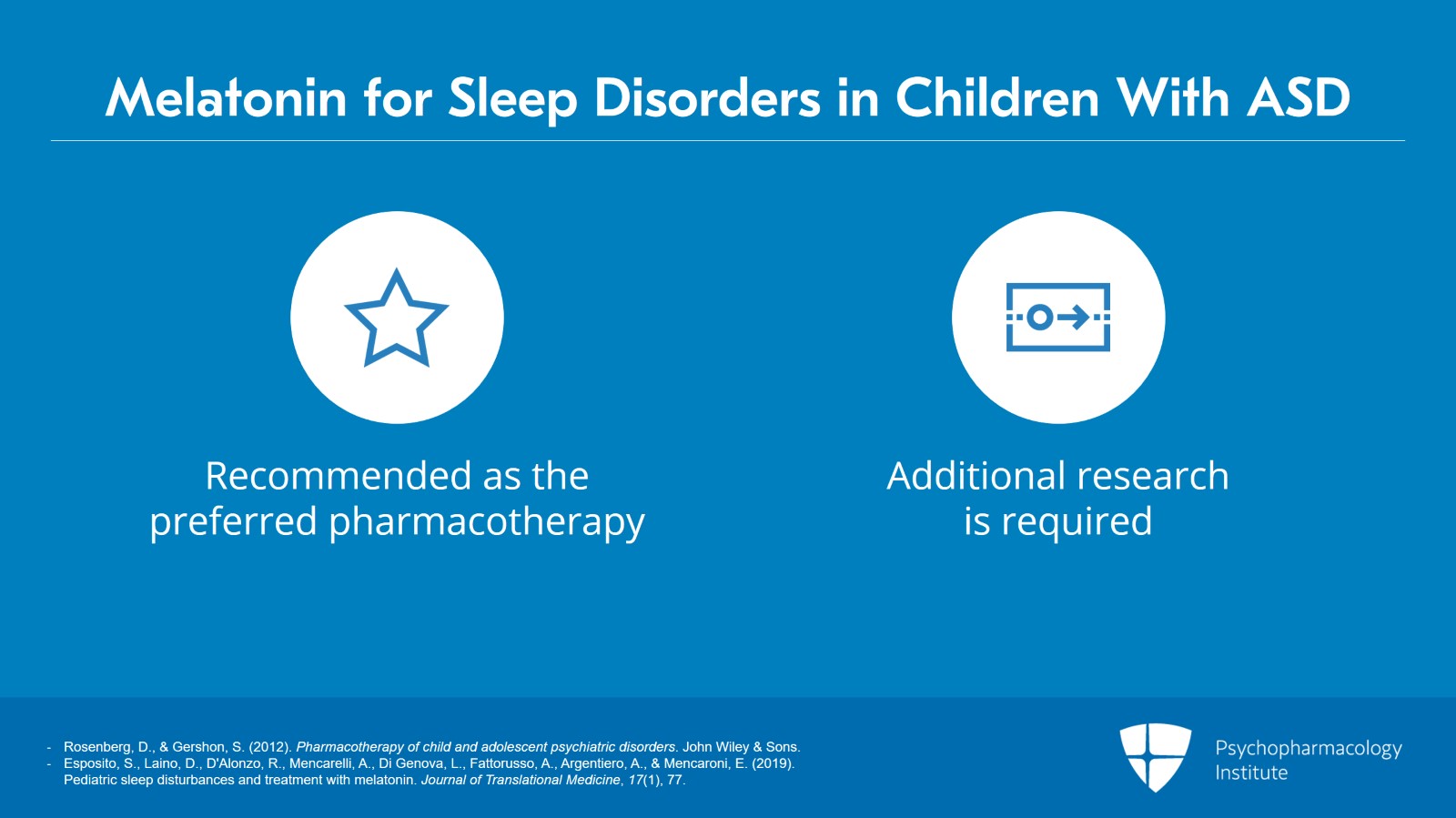 Melatonin for Sleep Disorders in Children With ASD

Recommended as the preferred pharmacotherapy

Additional research is required

- Rosenberg, D., & Gershon, S. (2012). Pharmacotherapy of child and adolescent psychiatric disorders. John Wiley & Sons.
- Esposito, S., Laino, D., D'Alonzo, R., Mencarelli, A., Di Genova, L., Fattorusso, A., Argentiero, A., & Mencaroni, E. (2019). Pediatric sleep disturbances and treatment with melatonin. Journal of Translational Medicine, 17(1), 77.

Psychopharmacology Institute